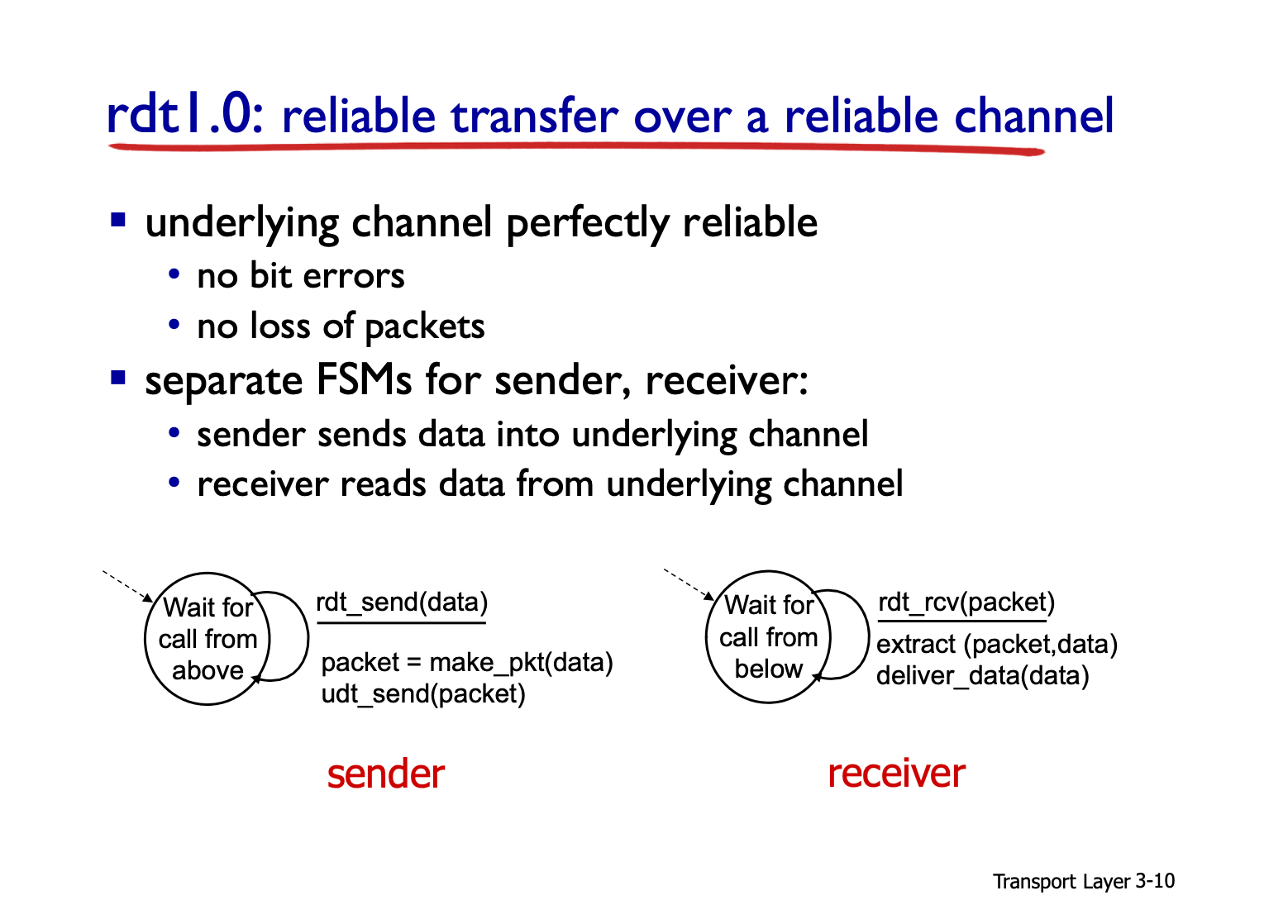 rdt1.0: reliable transfer over a reliable channel

▪ underlying channel perfectly reliable
• no bit errors
• no loss of packets

▪ separate FSMs for sender, receiver:
• sender sends data into underlying channel
• receiver reads data from underlying channel

Wait for call from above

rdt_send(data)

packet = make_pkt(data)
udt_send(packet)

Wait for call from below

rdt_rcv(packet)

extract (packet,data)
deliver_data(data)

sender

receiver

Transport Layer 3-10